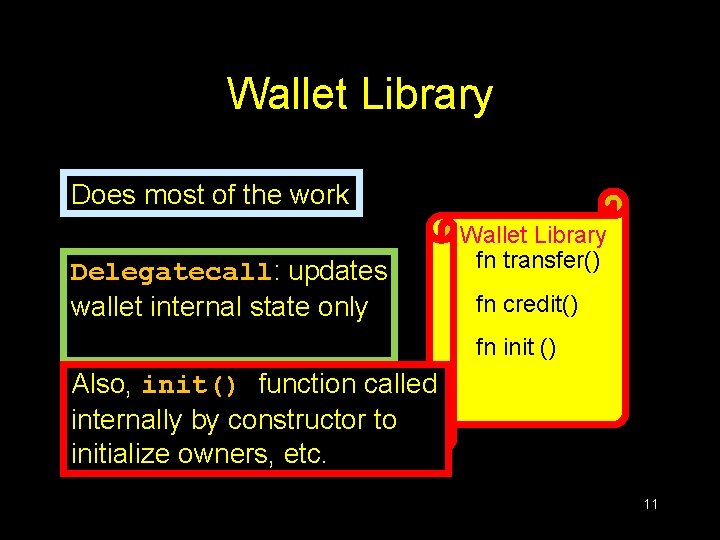 Wallet Library

Does most of the work

Delegatecall: updates wallet internal state only

Also, init() function called internally by constructor to initialize owners, etc.

Wallet Library
fn transfer()
fn credit()
fn init ()

11